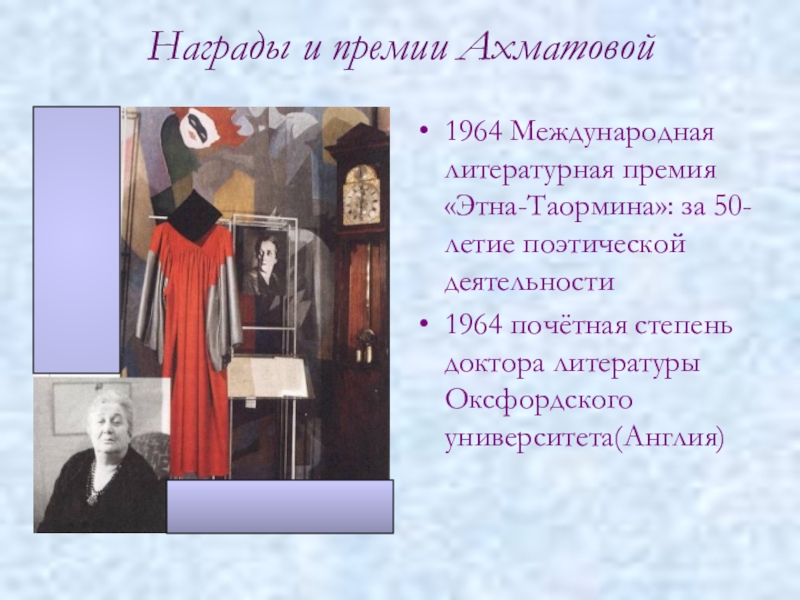 Награды и премии Ахматовой

• 1964 Международная литературная премия «Этна-Таормина»: за 50-летие поэтической деятельности
• 1964 почётная степень доктора литературы Оксфордского университета(Англия)